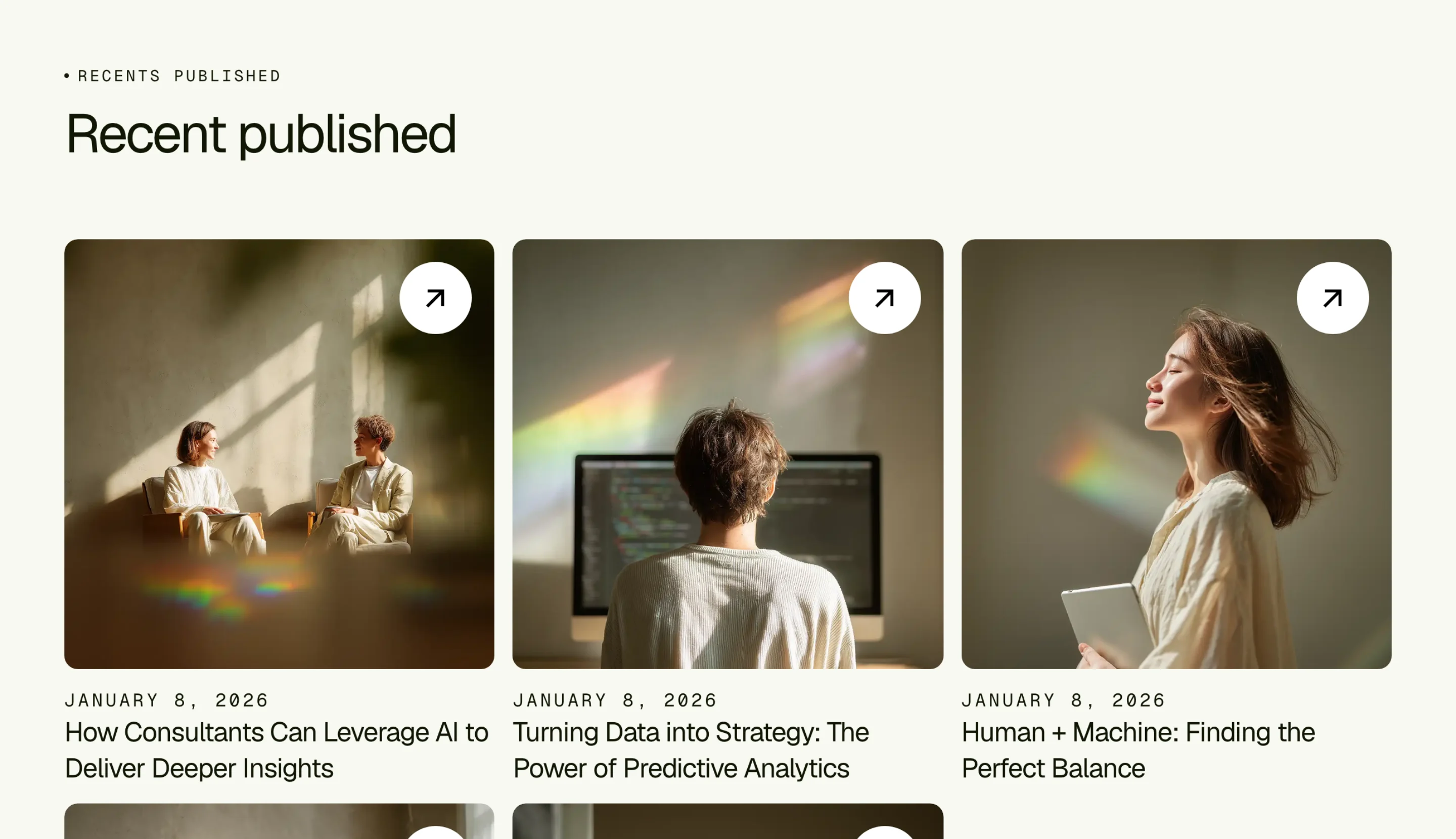 • RECENTS PUBLISHED

Recent published

JANUARY 8, 2026
How Consultants Can Leverage AI to Deliver Deeper Insights

JANUARY 8, 2026
Turning Data into Strategy: The Power of Predictive Analytics

JANUARY 8, 2026
Human + Machine: Finding the Perfect Balance